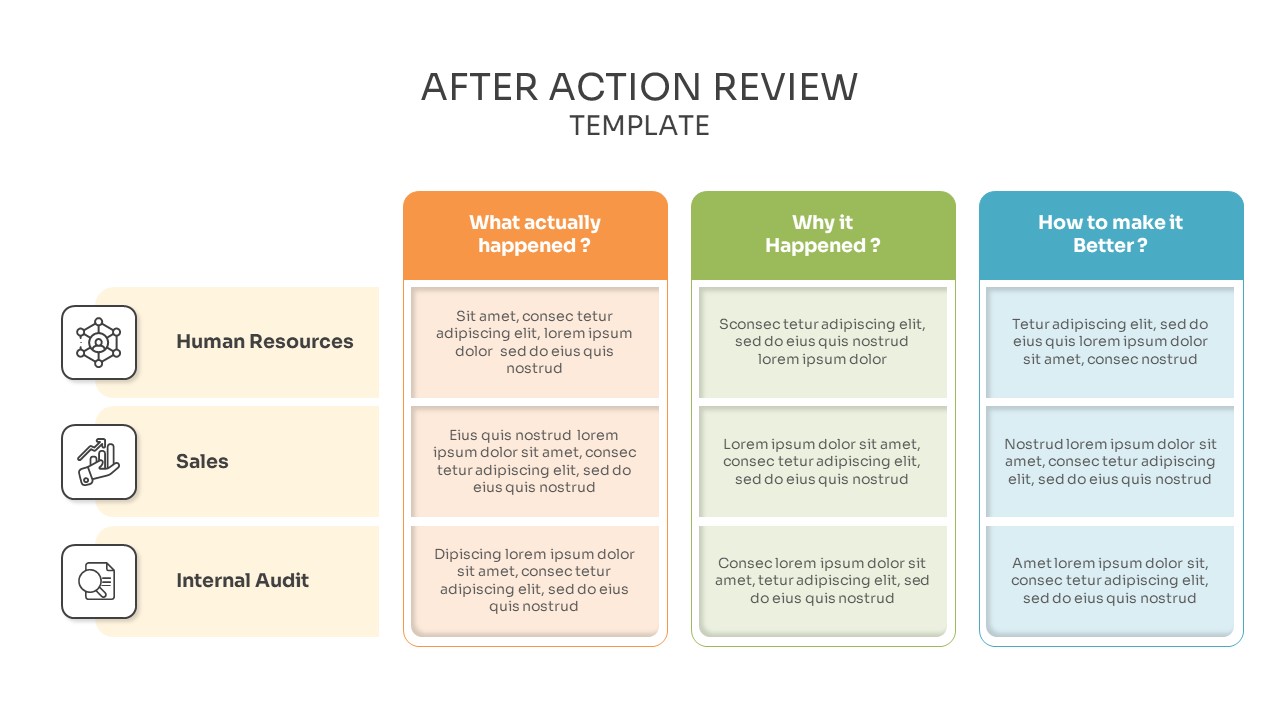 AFTER ACTION REVIEW
TEMPLATE

| | What actually happened ? | Why it Happened ? | How to make it Better ? |
|---|---|---|---|
| Human Resources | Sit amet, consec tetur adipiscing elit, lorem ipsum dolor sed do eius quis nostrud | Sconsec tetur adipiscing elit, sed do eius quis nostrud lorem ipsum dolor | Tetur adipiscing elit, sed do eius quis lorem ipsum dolor sit amet, consec nostrud |
| Sales | Eius quis nostrud lorem ipsum dolor sit amet, consec tetur adipiscing elit, sed do eius quis nostrud | Lorem ipsum dolor sit amet, consec tetur adipiscing elit, sed do eius quis nostrud | Nostrud lorem ipsum dolor sit amet, consec tetur adipiscing elit, sed do eius quis nostrud |
| Internal Audit | Dipiscing lorem ipsum dolor sit amet, consec tetur adipiscing elit, sed do eius quis nostrud | Consec lorem ipsum dolor sit amet, tetur adipiscing elit, sed do eius quis nostrud | Amet lorem ipsum dolor sit, consec tetur adipiscing elit, sed do eius quis nostrud |